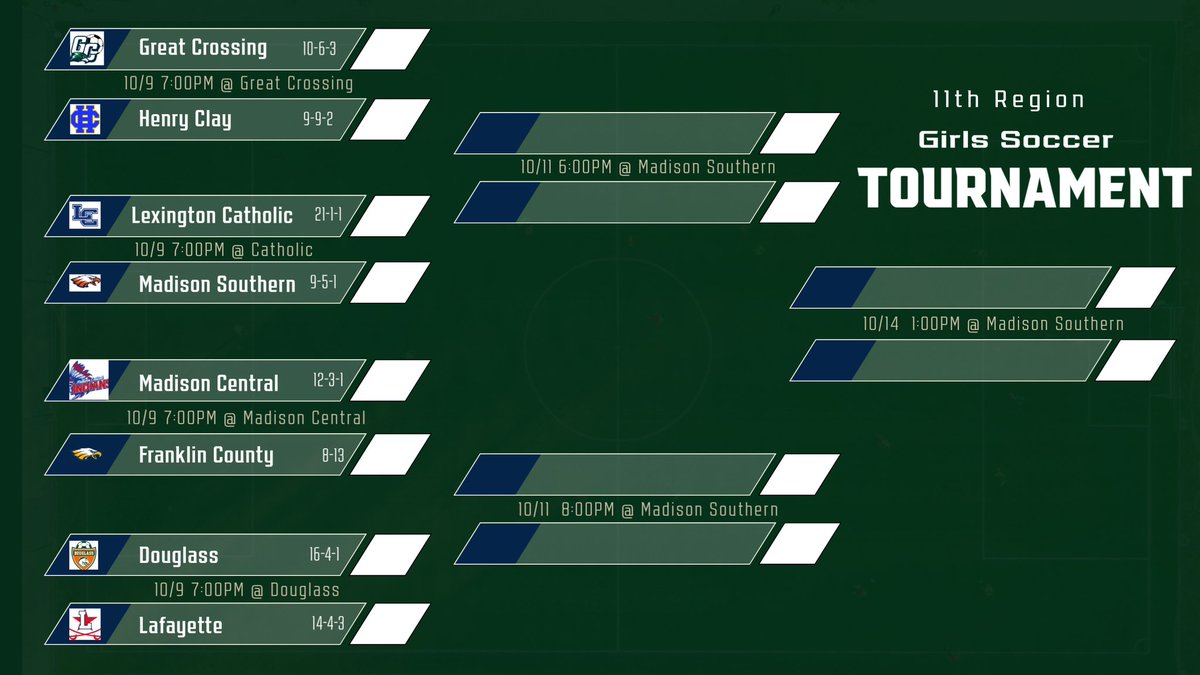 Great Crossing 10-6-3
10/9 7:00PM @ Great Crossing
Henry Clay 9-9-2

Lexington Catholic 21-1-1
10/9 7:00PM @ Catholic
Madison Southern 9-5-1

Madison Central 12-3-1
10/9 7:00PM @ Madison Central
Franklin County 8-13

Douglass 16-4-1
10/9 7:00PM @ Douglass
Lafayette 14-4-3

10/11 6:00PM @ Madison Southern

10/11 8:00PM @ Madison Southern

11th Region
Girls Soccer
TOURNAMENT

10/14 1:00PM @ Madison Southern